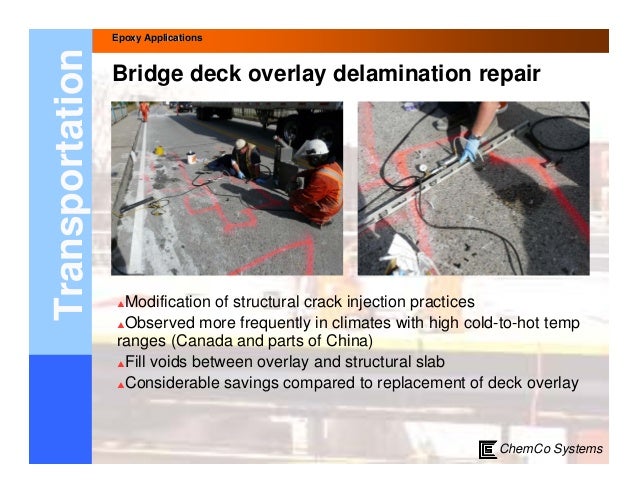 Transportation

Epoxy Applications

Bridge deck overlay delamination repair

▲Modification of structural crack injection practices
▲Observed more frequently in climates with high cold-to-hot temp ranges (Canada and parts of China)
▲Fill voids between overlay and structural slab
▲Considerable savings compared to replacement of deck overlay

ChemCo Systems